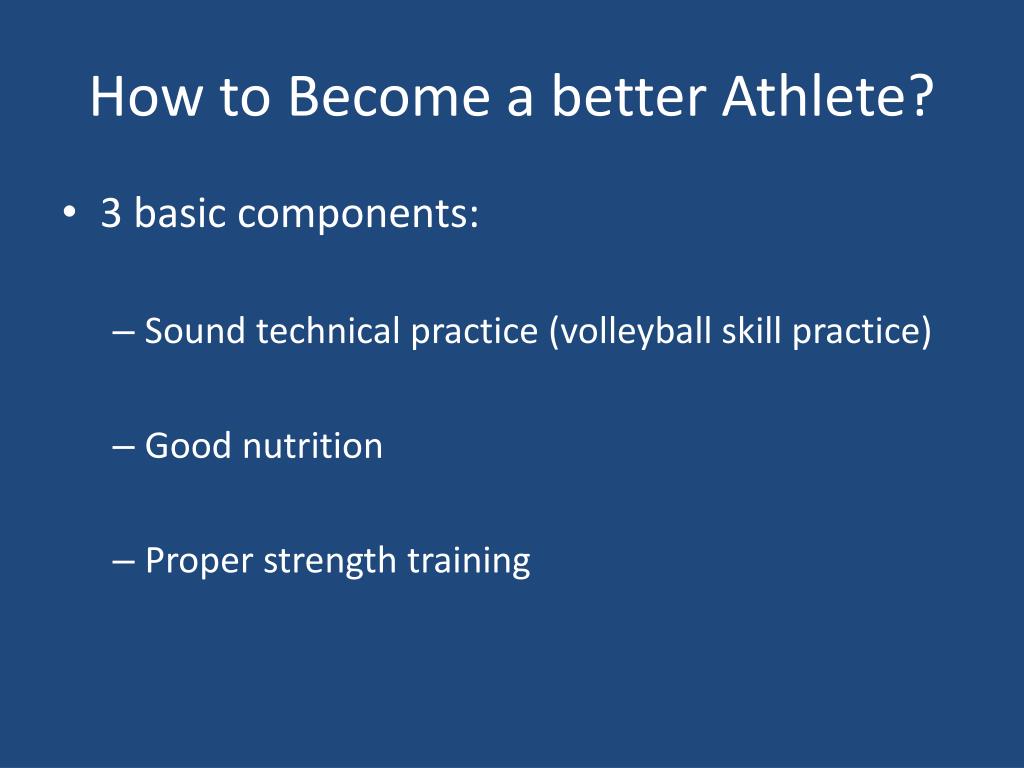 How to Become a better Athlete?

• 3 basic components:

– Sound technical practice (volleyball skill practice)

– Good nutrition

– Proper strength training